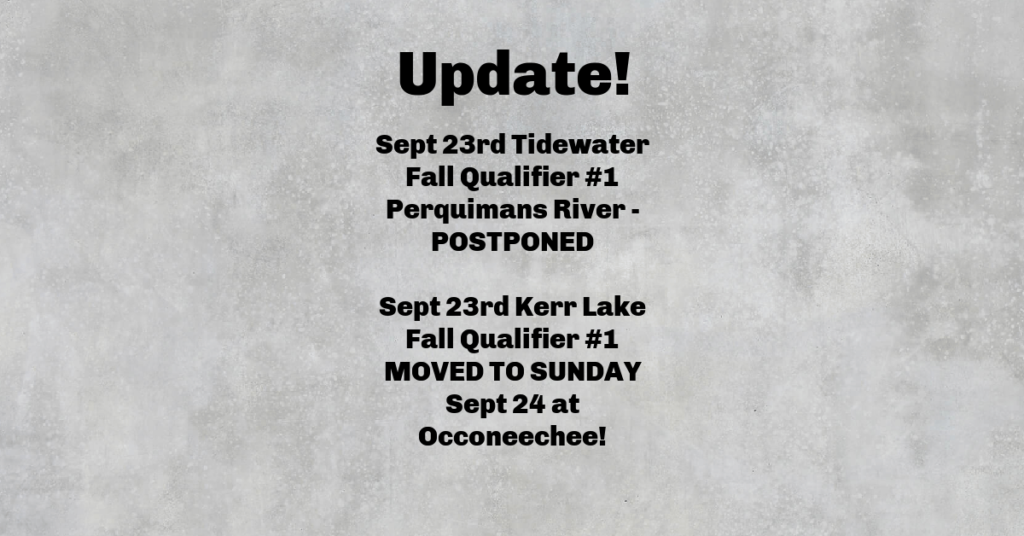 Update!

Sept 23rd Tidewater Fall Qualifier #1 Perquimans River - POSTPONED

Sept 23rd Kerr Lake Fall Qualifier #1 MOVED TO SUNDAY Sept 24 at Occoneechee!